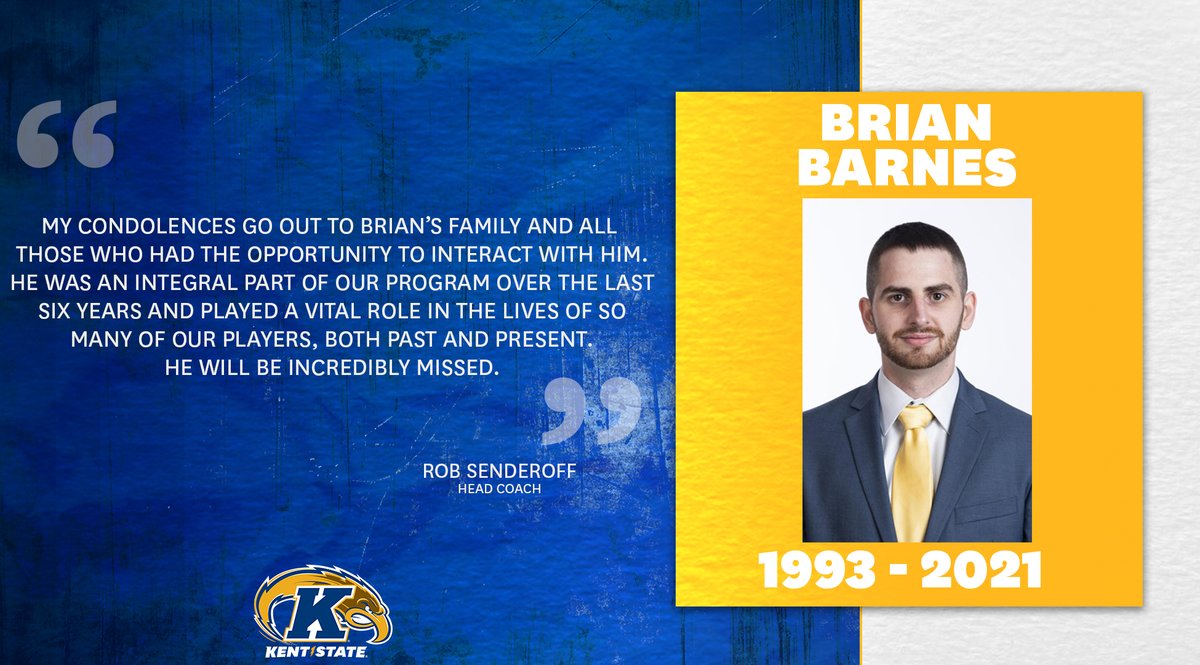 “

MY CONDOLENCES GO OUT TO BRIAN'S FAMILY AND ALL THOSE WHO HAD THE OPPORTUNITY TO INTERACT WITH HIM. HE WAS AN INTEGRAL PART OF OUR PROGRAM OVER THE LAST SIX YEARS AND PLAYED A VITAL ROLE IN THE LIVES OF SO MANY OF OUR PLAYERS, BOTH PAST AND PRESENT. HE WILL BE INCREDIBLY MISSED.

”

ROB SENDEROFF
HEAD COACH

K
KENT STATE

BRIAN BARNES

1993 - 2021